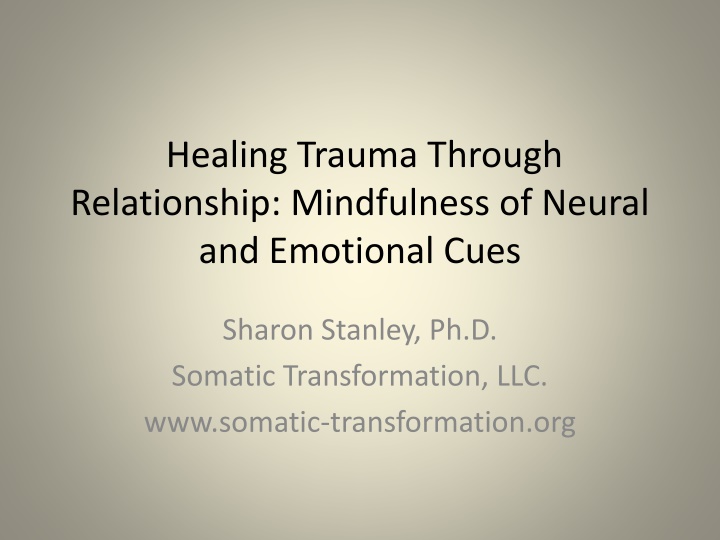 Healing Trauma Through Relationship: Mindfulness of Neural and Emotional Cues

Sharon Stanley, Ph.D.
Somatic Transformation, LLC.
www.somatic-transformation.org